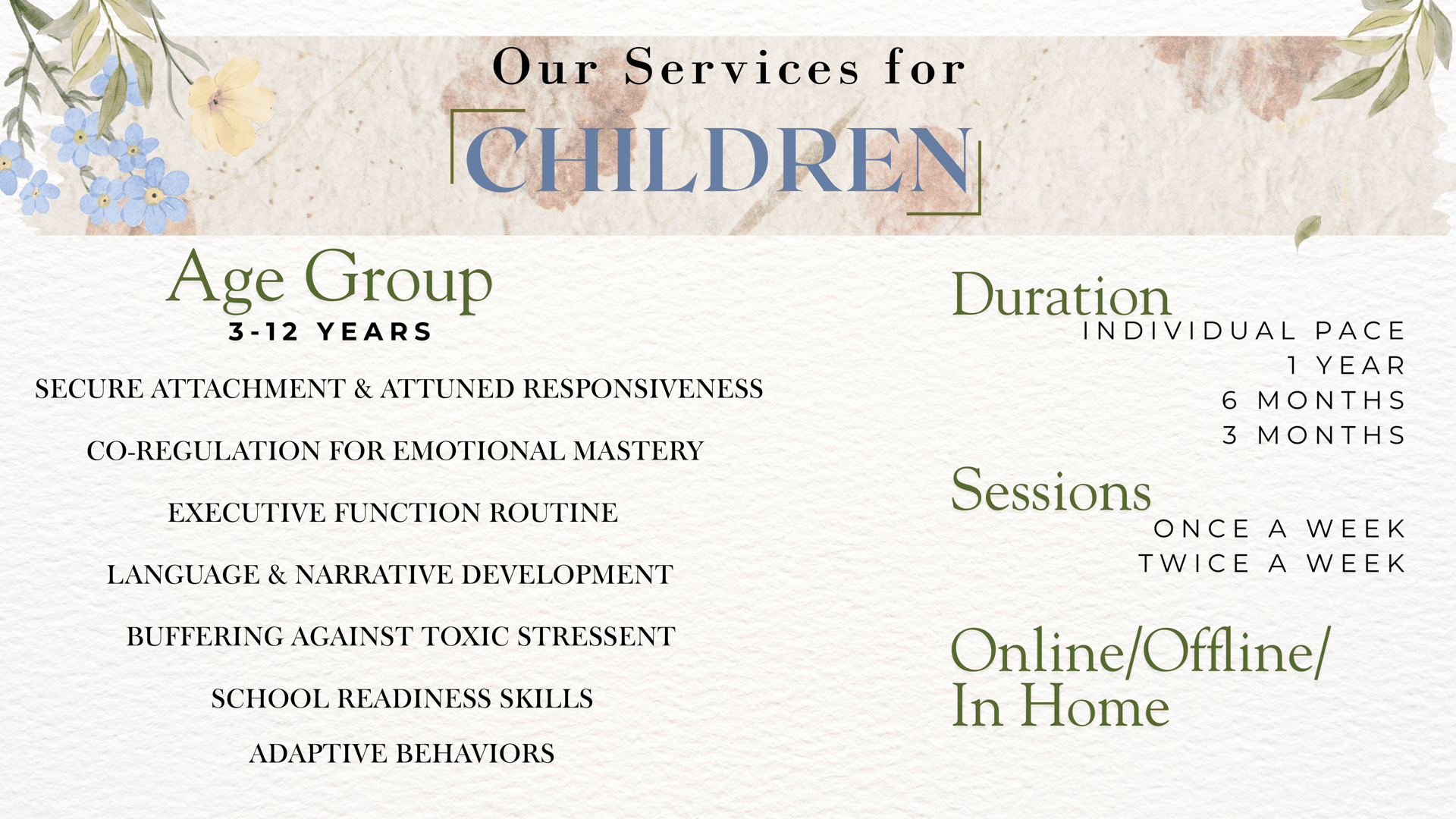 Our Services for

CHILDREN

Age Group
3-12 YEARS

SECURE ATTACHMENT & ATTUNED RESPONSIVENESS

CO-REGULATION FOR EMOTIONAL MASTERY

EXECUTIVE FUNCTION ROUTINE

LANGUAGE & NARRATIVE DEVELOPMENT

BUFFERING AGAINST TOXIC STRESSENT

SCHOOL READINESS SKILLS

ADAPTIVE BEHAVIORS

Duration
INDIVIDUAL PACE
1 YEAR
6 MONTHS
3 MONTHS

Sessions
ONCE A WEEK
TWICE A WEEK

Online/Offline/
In Home